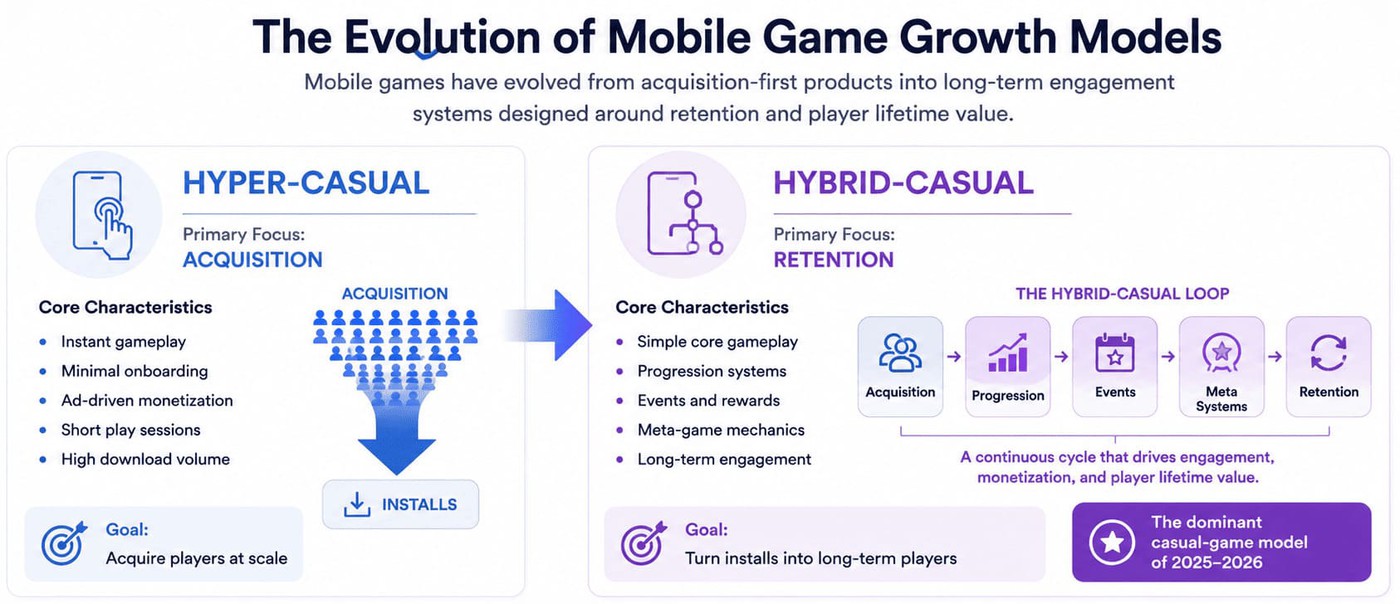 The Evolution of Mobile Game Growth Models

Mobile games have evolved from acquisition-first products into long-term engagement systems designed around retention and player lifetime value.

HYPER-CASUAL

Primary Focus:
ACQUISITION

Core Characteristics
- Instant gameplay
- Minimal onboarding
- Ad-driven monetization
- Short play sessions
- High download volume

ACQUISITION

INSTALLS

Goal:
Acquire players at scale

HYBRID-CASUAL

Primary Focus:
RETENTION

Core Characteristics
- Simple core gameplay
- Progression systems
- Events and rewards
- Meta-game mechanics
- Long-term engagement

THE HYBRID-CASUAL LOOP

Acquisition → Progression → Events → Meta Systems → Retention

A continuous cycle that drives engagement, monetization, and player lifetime value.

Goal:
Turn installs into long-term players

The dominant casual-game model of 2025–2026